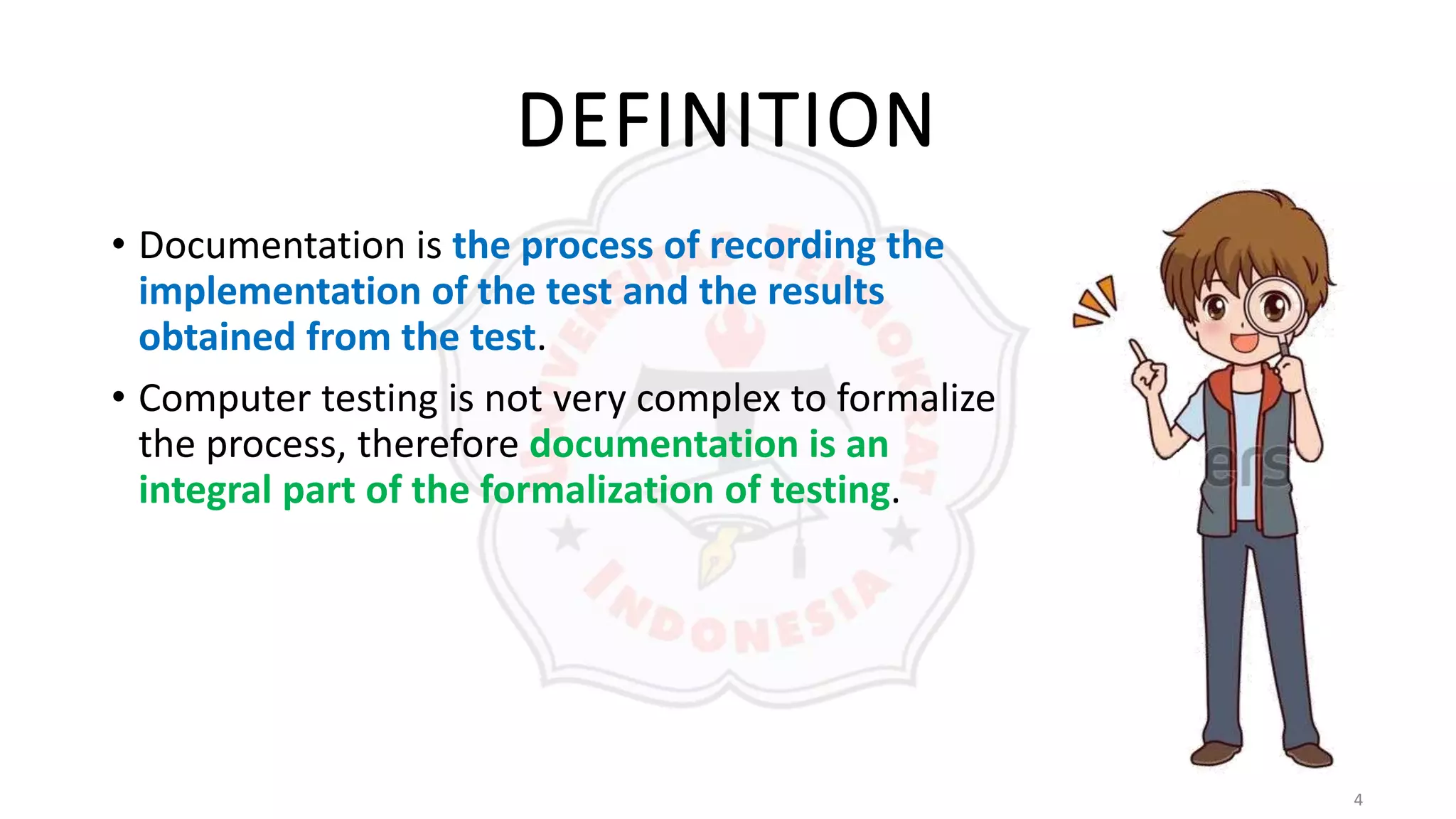 DEFINITION

• Documentation is the process of recording the implementation of the test and the results obtained from the test.

• Computer testing is not very complex to formalize the process, therefore documentation is an integral part of the formalization of testing.

UNIVERSITAS TEKNOKRAT INDONESIA

4